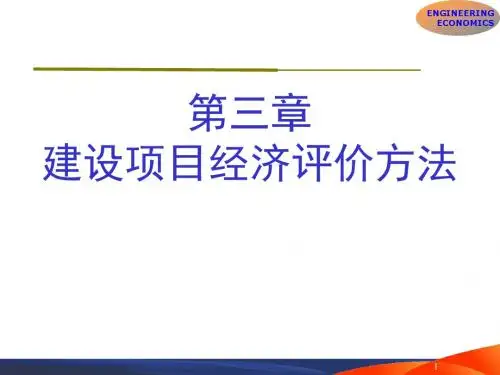 ENGINEERING ECONOMICS

第三章
建设项目经济评价方法

1